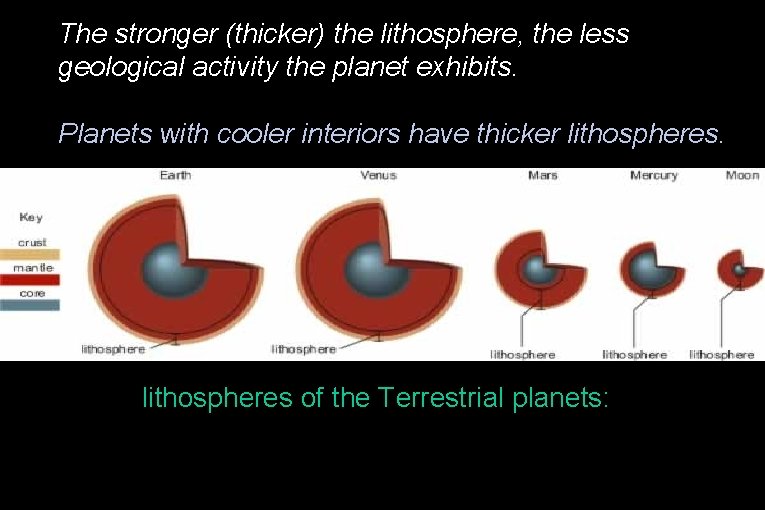 The stronger (thicker) the lithosphere, the less geological activity the planet exhibits.

Planets with cooler interiors have thicker lithospheres.

Earth

Venus

Mars

Mercury

Moon

Key

crust

mantle

core

lithosphere

lithosphere

lithosphere

lithosphere

lithosphere

lithospheres of the Terrestrial planets: